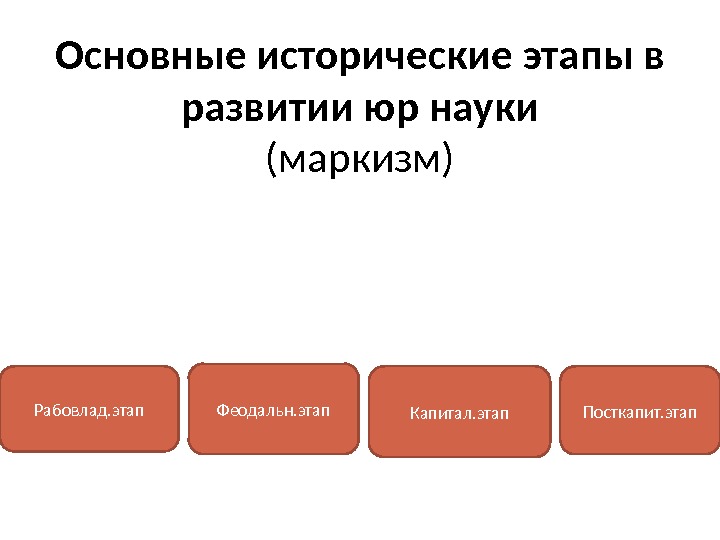 Основные исторические этапы в развитии юр науки
(маркизм)

Рабовлад.этап

Феодальн.этап

Капитал.этап

Посткапит.этап